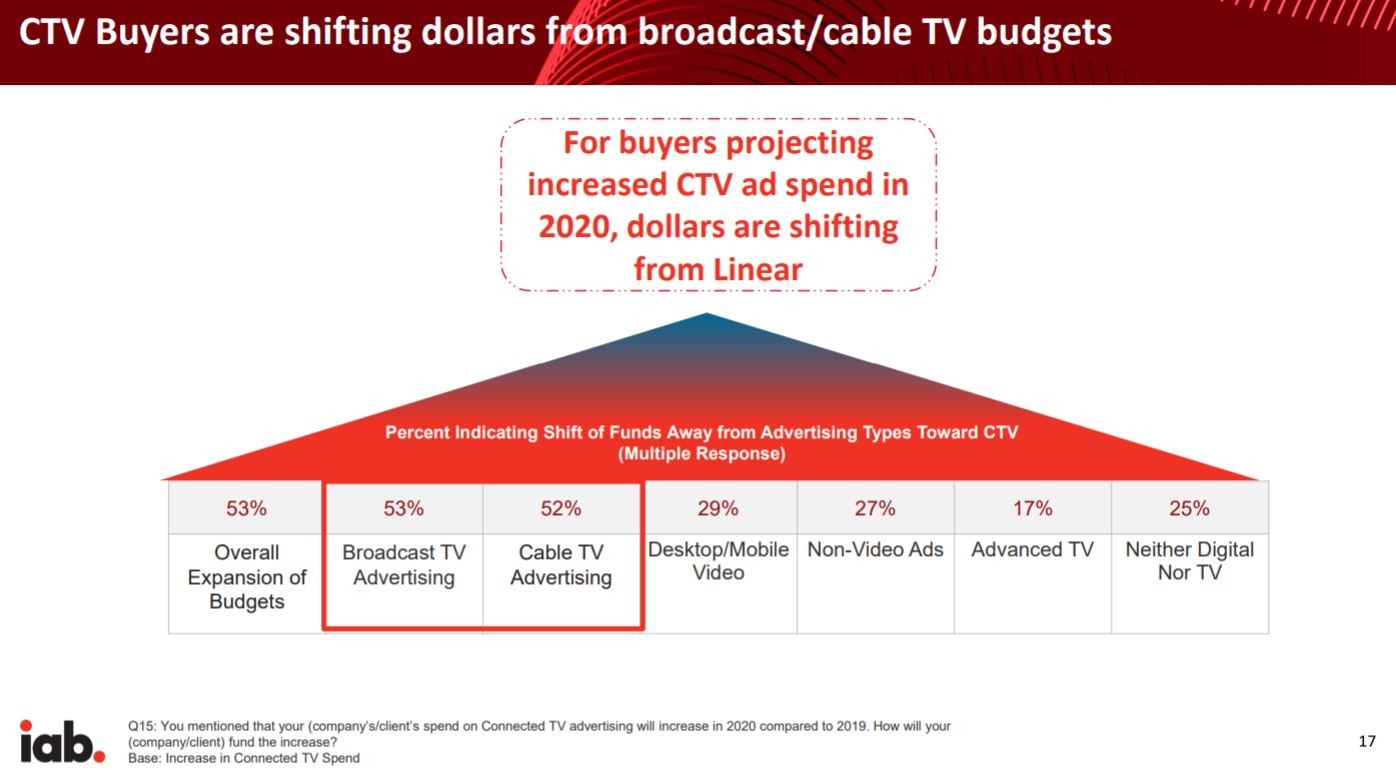 CTV Buyers are shifting dollars from broadcast/cable TV budgets

For buyers projecting increased CTV ad spend in 2020, dollars are shifting from Linear

Percent Indicating Shift of Funds Away from Advertising Types Toward CTV
(Multiple Response)

| 53% | 53% | 52% | 29% | 27% | 17% | 25% |
|---|---|---|---|---|---|---|
| Overall Expansion of Budgets | Broadcast TV Advertising | Cable TV Advertising | Desktop/Mobile Video | Non-Video Ads | Advanced TV | Neither Digital Nor TV |

iab.

Q15: You mentioned that your (company's/client's spend on Connected TV advertising will increase in 2020 compared to 2019. How will your (company/client) fund the increase?
Base: Increase in Connected TV Spend

17